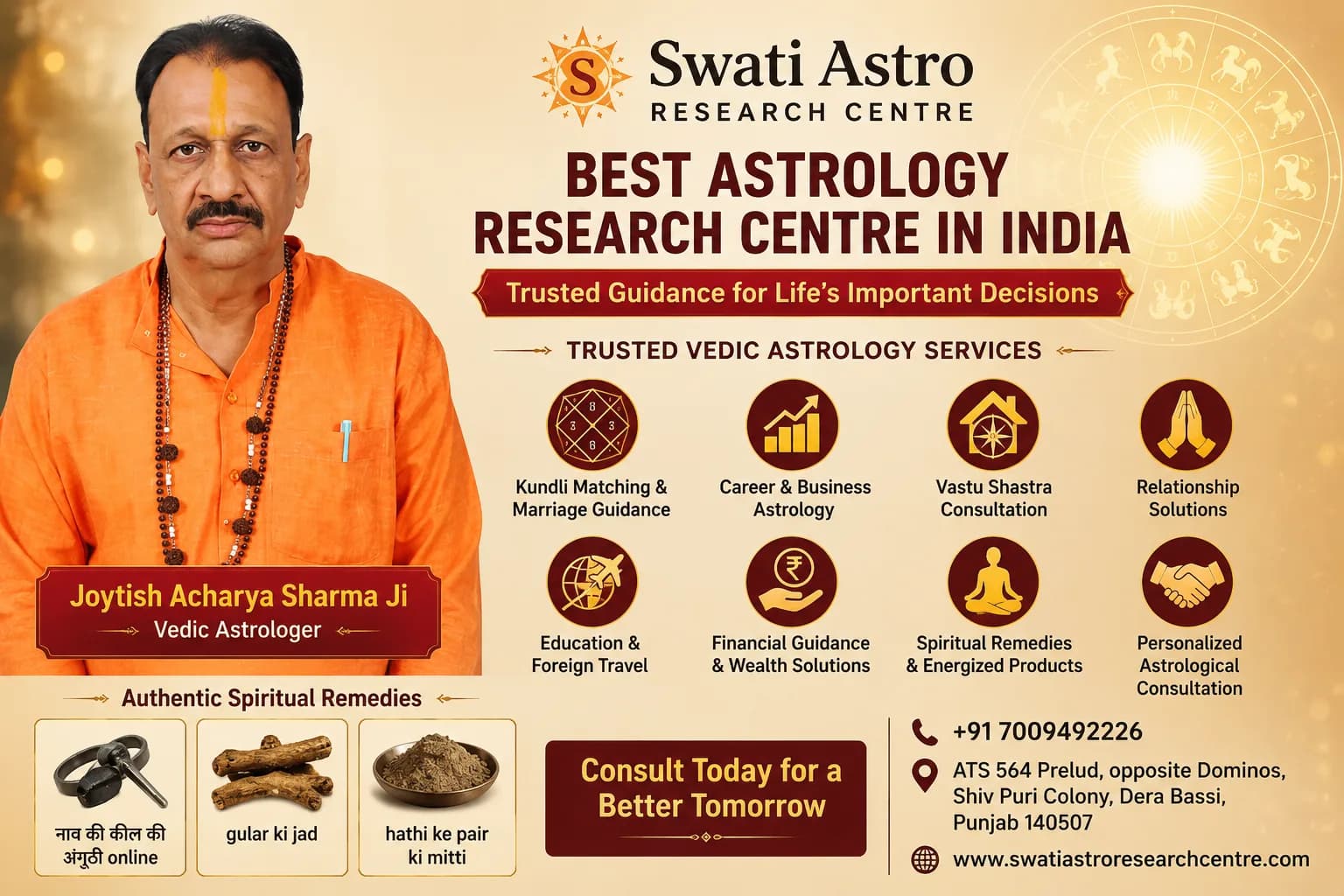 S Swati Astro
RESEARCH CENTRE

BEST ASTROLOGY RESEARCH CENTRE IN INDIA

Trusted Guidance for Life's Important Decisions

TRUSTED VEDIC ASTROLOGY SERVICES

Kundli Matching & Marriage Guidance

Career & Business Astrology

Vastu Shastra Consultation

Relationship Solutions

Education & Foreign Travel

Financial Guidance & Wealth Solutions

Spiritual Remedies & Energized Products

Personalized Astrological Consultation

Joytish Acharya Sharma Ji
Vedic Astrologer

Authentic Spiritual Remedies

नाव की कील की अंगुठी online

gular ki jad

hathi ke pair ki mitti

Consult Today for a Better Tomorrow

+91 7009492226

ATS 564 Prelud, opposite Dominos, Shiv Puri Colony, Dera Bassi, Punjab 140507

www.swatiastroresearchcentre.com